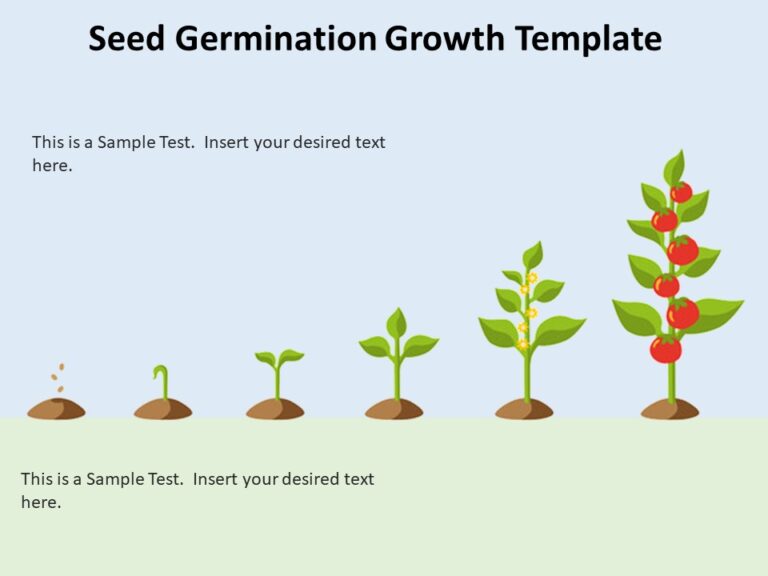 Seed Germination Growth Template

This is a Sample Test.  Insert your desired text here.

This is a Sample Test.  Insert your desired text here.